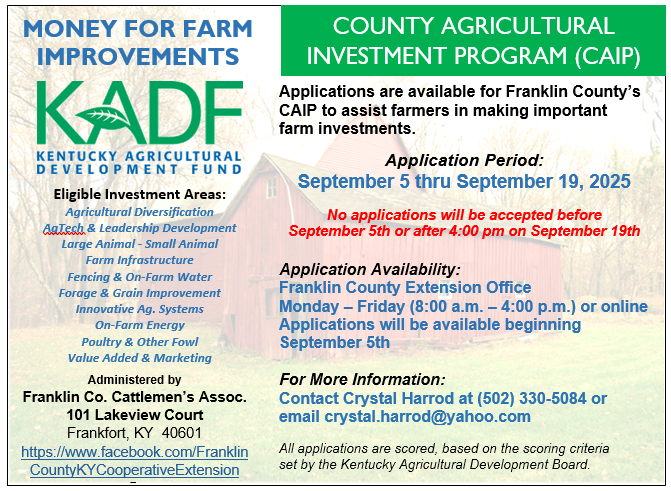 MONEY FOR FARM IMPROVEMENTS

KADF
KENTUCKY AGRICULTURAL DEVELOPMENT FUND

Eligible Investment Areas:
Agricultural Diversification
AgTech & Leadership Development
Large Animal - Small Animal
Farm Infrastructure
Fencing & On-Farm Water
Forage & Grain Improvement
Innovative Ag. Systems
On-Farm Energy
Poultry & Other Fowl
Value Added & Marketing

Administered by
Franklin Co. Cattlemen's Assoc.
101 Lakeview Court
Frankfort, KY 40601
https://www.facebook.com/FranklinCountyKYCooperativeExtension

COUNTY AGRICULTURAL INVESTMENT PROGRAM (CAIP)

Applications are available for Franklin County's CAIP to assist farmers in making important farm investments.

Application Period:
September 5 thru September 19, 2025

No applications will be accepted before September 5th or after 4:00 pm on September 19th

Application Availability:
Franklin County Extension Office
Monday – Friday (8:00 a.m. – 4:00 p.m.) or online
Applications will be available beginning September 5th

For More Information:
Contact Crystal Harrod at (502) 330-5084 or email crystal.harrod@yahoo.com

All applications are scored, based on the scoring criteria set by the Kentucky Agricultural Development Board.